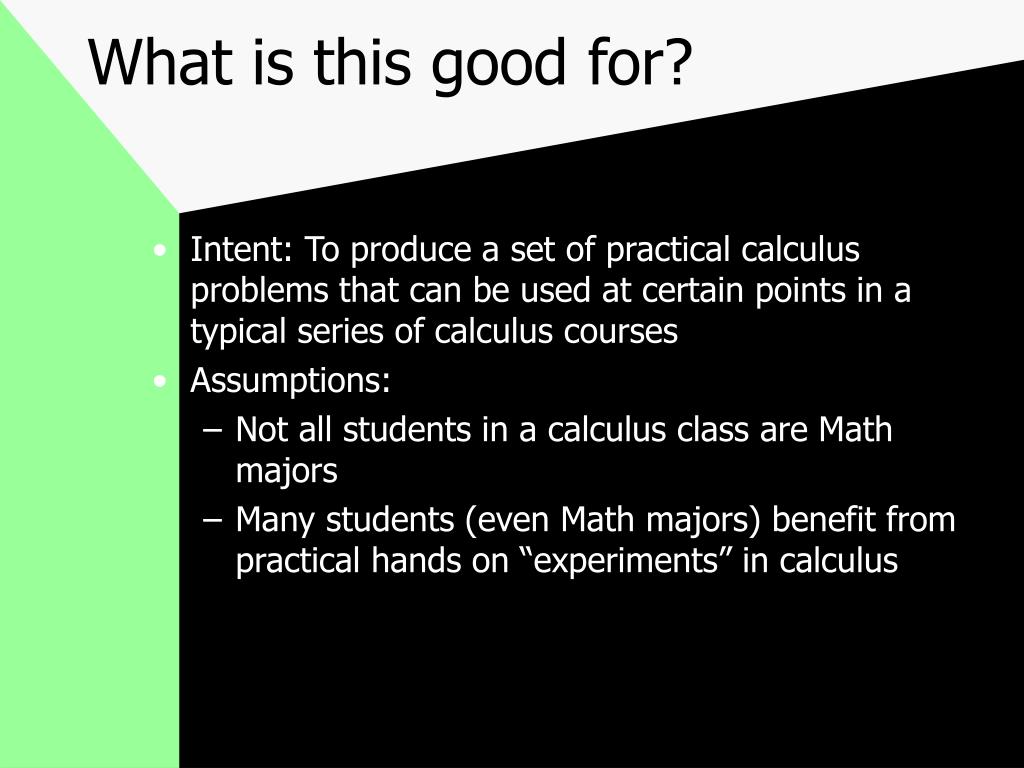 What is this good for?

• Intent: To produce a set of practical calculus problems that can be used at certain points in a typical series of calculus courses
• Assumptions:
– Not all students in a calculus class are Math majors
– Many students (even Math majors) benefit from practical hands on “experiments” in calculus